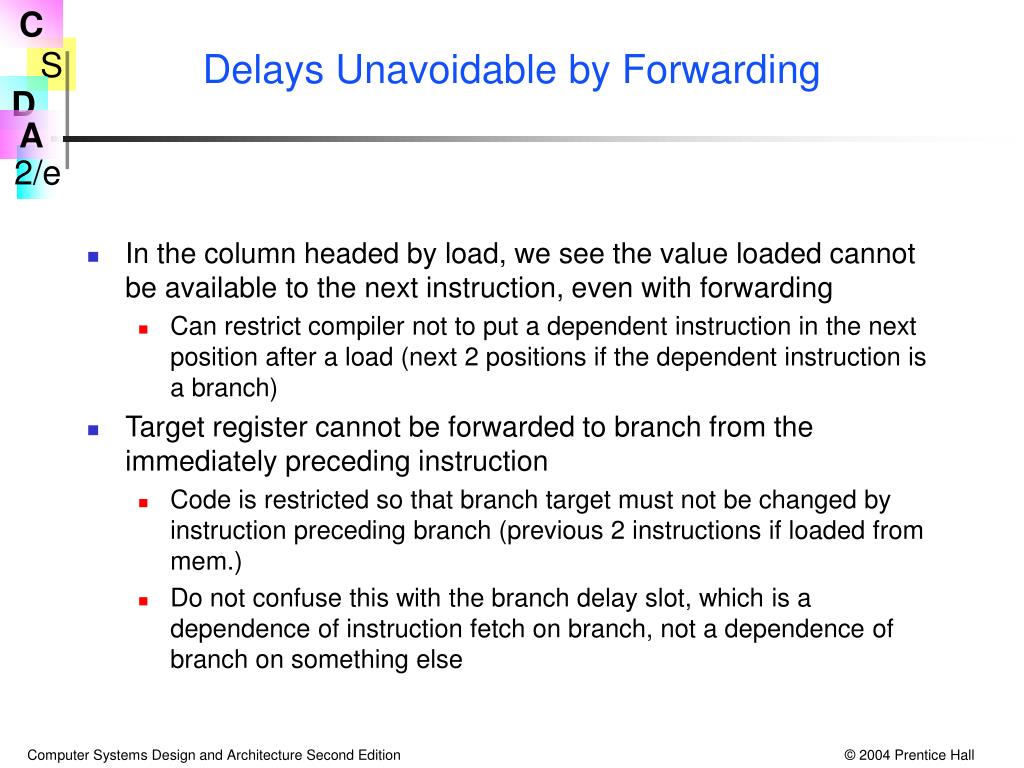 C
S
D
A
2/e

Delays Unavoidable by Forwarding

In the column headed by load, we see the value loaded cannot be available to the next instruction, even with forwarding

Can restrict compiler not to put a dependent instruction in the next position after a load (next 2 positions if the dependent instruction is a branch)

Target register cannot be forwarded to branch from the immediately preceding instruction

Code is restricted so that branch target must not be changed by instruction preceding branch (previous 2 instructions if loaded from mem.)

Do not confuse this with the branch delay slot, which is a dependence of instruction fetch on branch, not a dependence of branch on something else

Computer Systems Design and Architecture Second Edition

© 2004 Prentice Hall